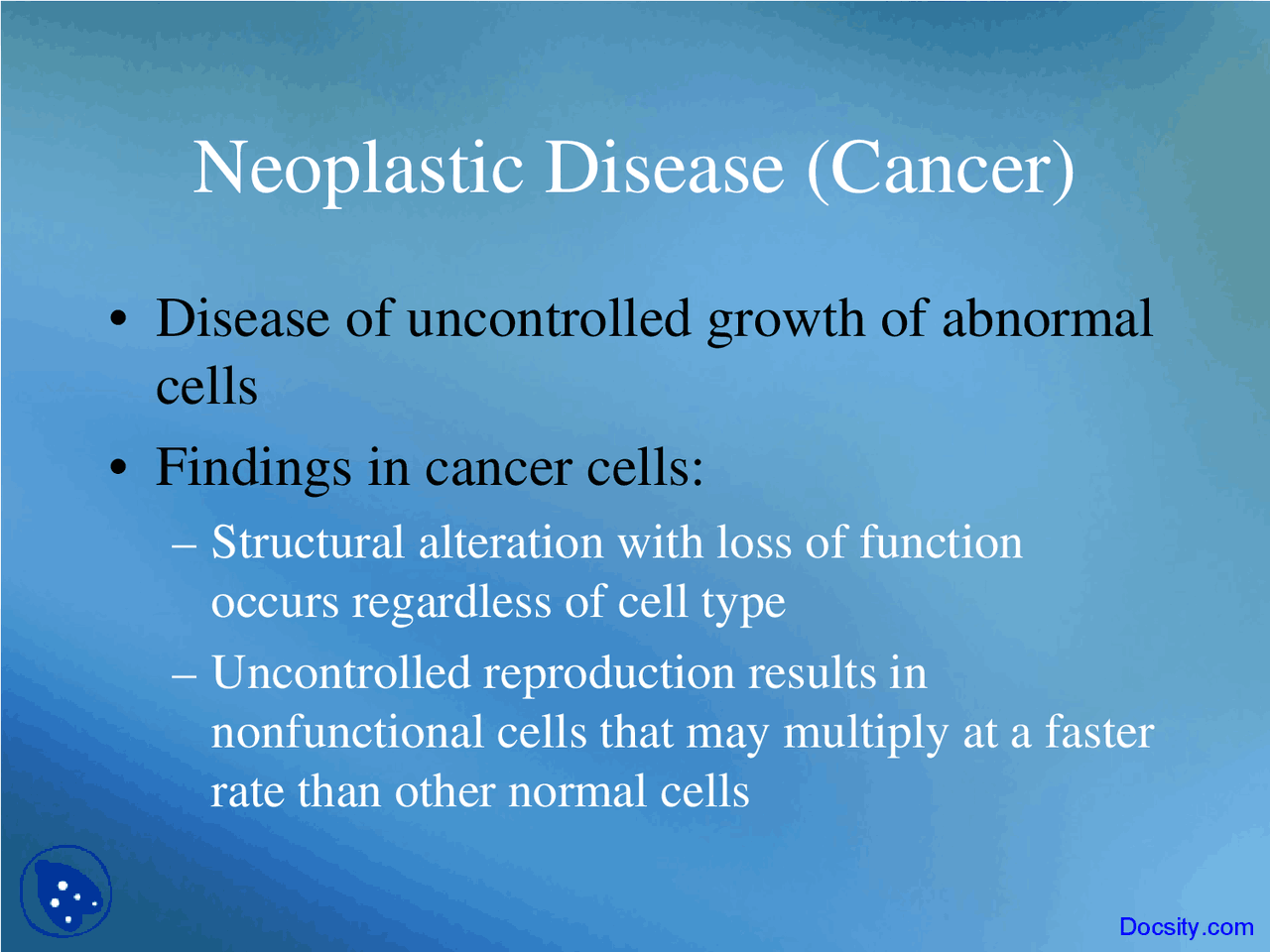 Neoplastic Disease (Cancer)

• Disease of uncontrolled growth of abnormal cells

• Findings in cancer cells:

– Structural alteration with loss of function occurs regardless of cell type

– Uncontrolled reproduction results in nonfunctional cells that may multiply at a faster rate than other normal cells

Docsity.com